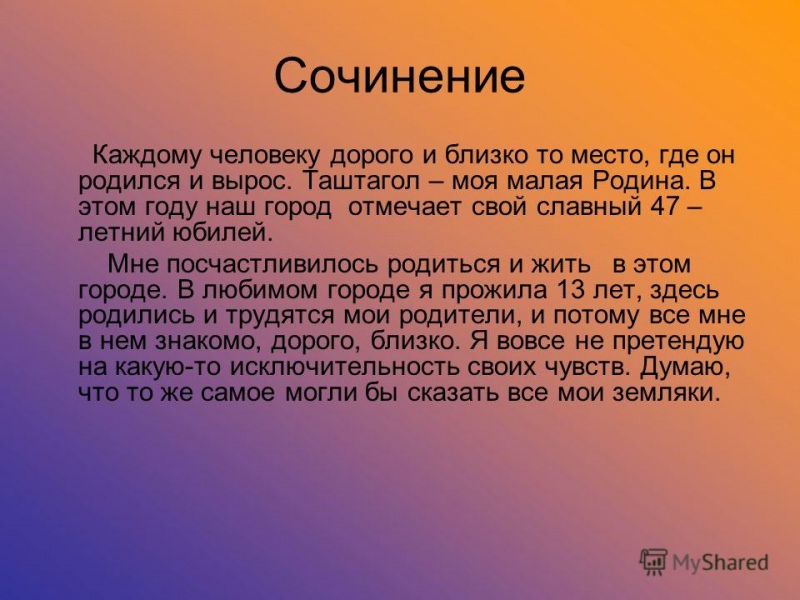 Сочинение

Каждому человеку дорого и близко то место, где он родился и вырос. Таштагол – моя малая Родина. В этом году наш город отмечает свой славный 47 – летний юбилей.

Мне посчастливилось родиться и жить в этом городе. В любимом городе я прожила 13 лет, здесь родились и трудятся мои родители, и потому все мне в нем знакомо, дорого, близко. Я вовсе не претендую на какую-то исключительность своих чувств. Думаю, что то же самое могли бы сказать все мои земляки.

MyShared